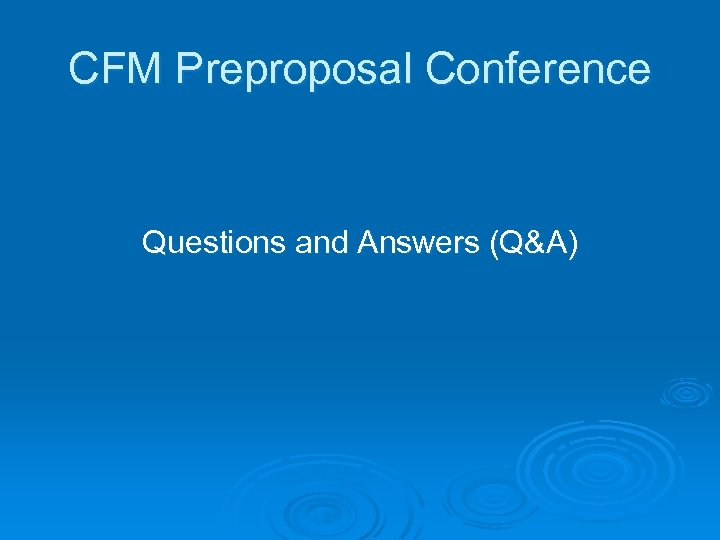 CFM Preproposal Conference

Questions and Answers (Q&A)